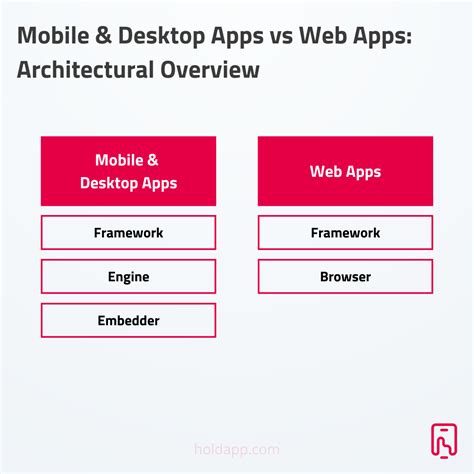 Mobile & Desktop Apps vs Web Apps: Architectural Overview

Mobile & Desktop Apps

Framework

Engine

Embedder

Web Apps

Framework

Browser

holdapp.com